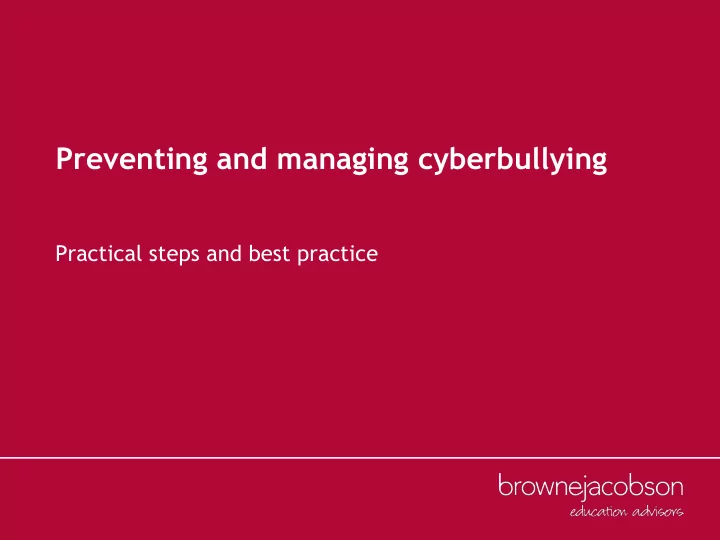 Preventing and managing cyberbullying

Practical steps and best practice

brownejacobson
education advisors